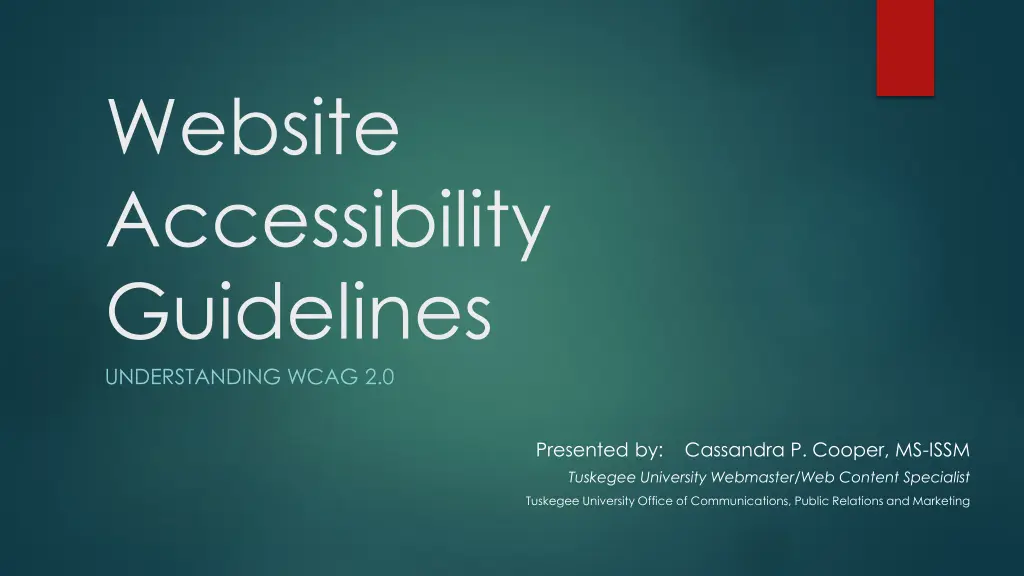 Website Accessibility Guidelines

UNDERSTANDING WCAG 2.0

Presented by: Cassandra P. Cooper, MS-ISSM

Tuskegee University Webmaster/Web Content Specialist

Tuskegee University Office of Communications, Public Relations and Marketing